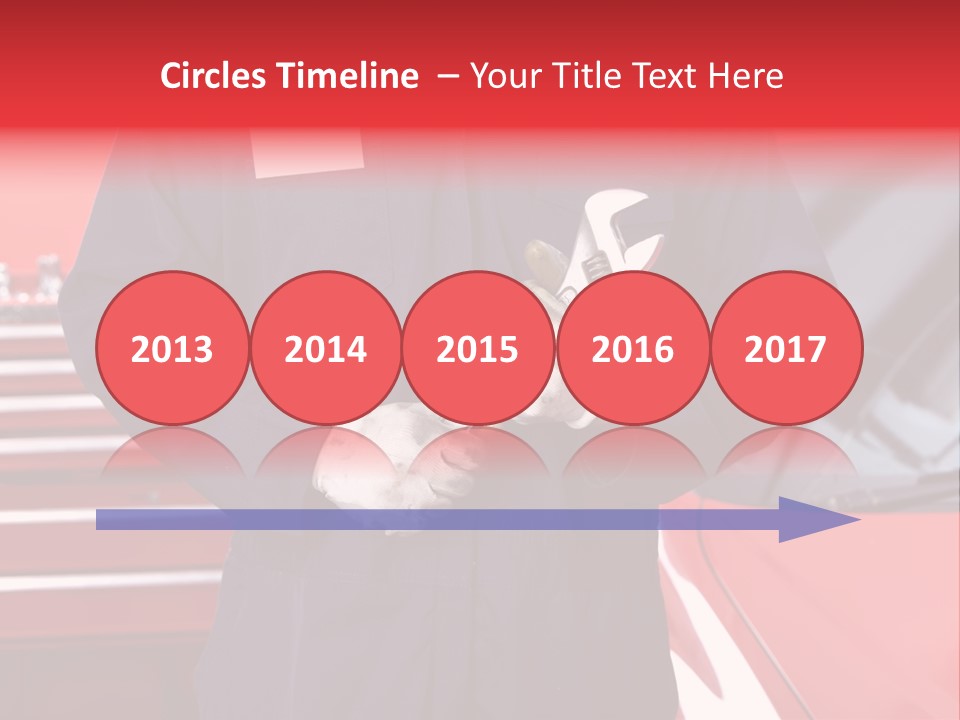 Circles Timeline – Your Title Text Here

2013 2014 2015 2016 2017